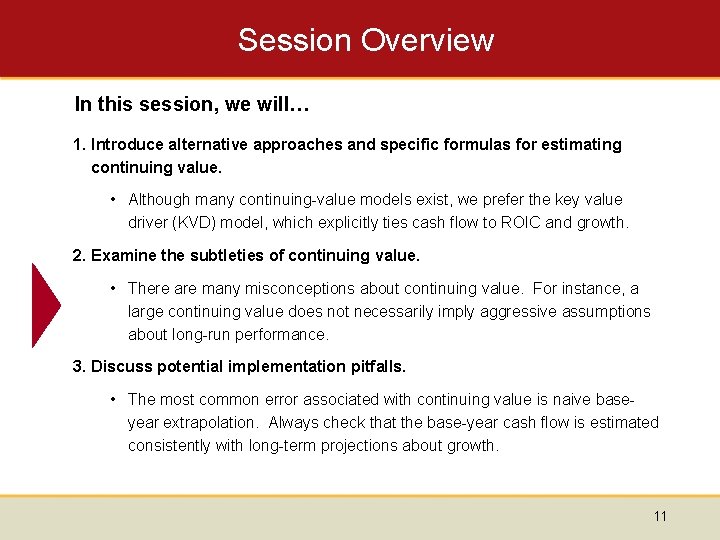 Session Overview

In this session, we will…

1. Introduce alternative approaches and specific formulas for estimating continuing value.

• Although many continuing-value models exist, we prefer the key value driver (KVD) model, which explicitly ties cash flow to ROIC and growth.

2. Examine the subtleties of continuing value.

• There are many misconceptions about continuing value. For instance, a large continuing value does not necessarily imply aggressive assumptions about long-run performance.

3. Discuss potential implementation pitfalls.

• The most common error associated with continuing value is naive base-year extrapolation. Always check that the base-year cash flow is estimated consistently with long-term projections about growth.

11